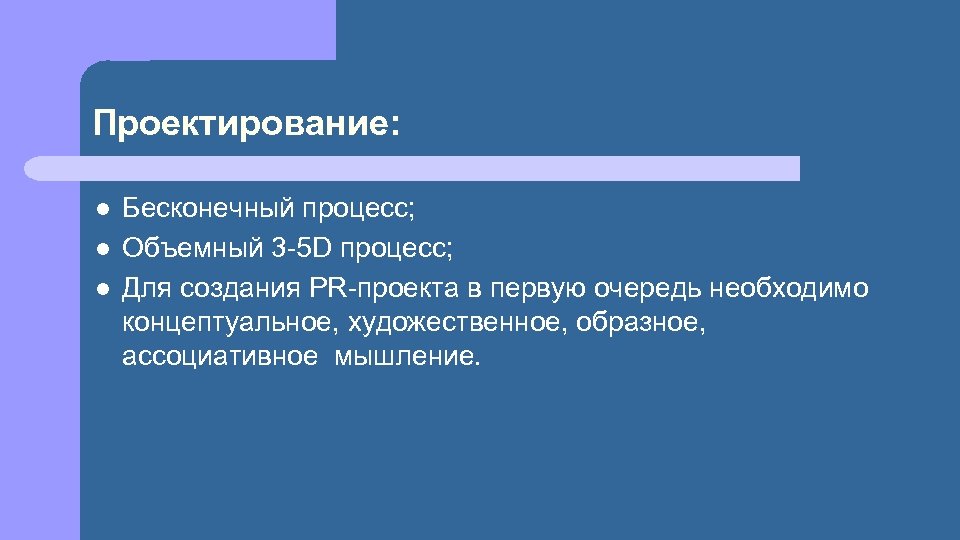 Проектирование:

- Бесконечный процесс;
- Объемный 3-5D процесс;
- Для создания PR-проекта в первую очередь необходимо концептуальное, художественное, образное, ассоциативное мышление.